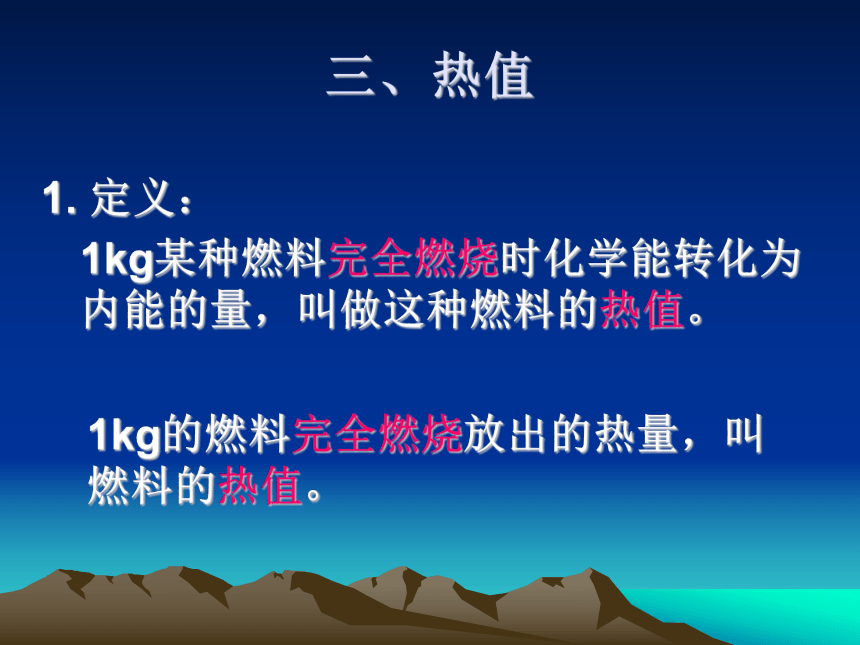 三、热值

1. 定义：

1kg某种燃料完全燃烧时化学能转化为内能的量，叫做这种燃料的热值。

1kg的燃料完全燃烧放出的热量，叫燃料的热值。